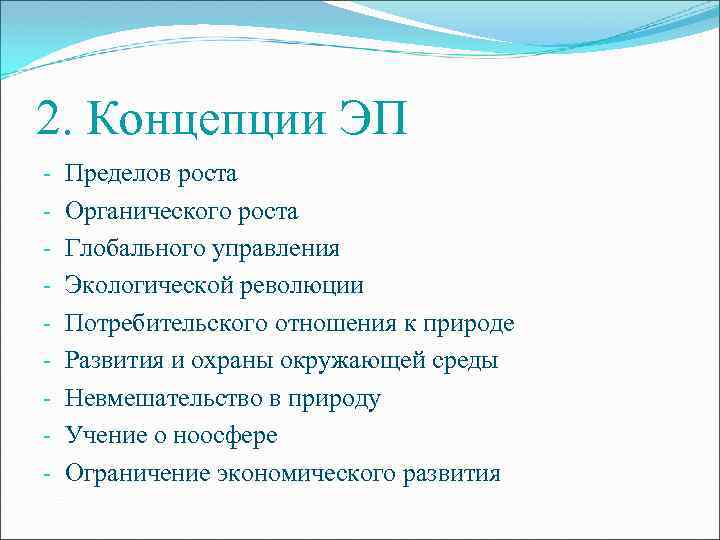 2. Концепции ЭП

- Пределов роста
- Органического роста
- Глобального управления
- Экологической революции
- Потребительского отношения к природе
- Развития и охраны окружающей среды
- Невмешательство в природу
- Учение о ноосфере
- Ограничение экономического развития